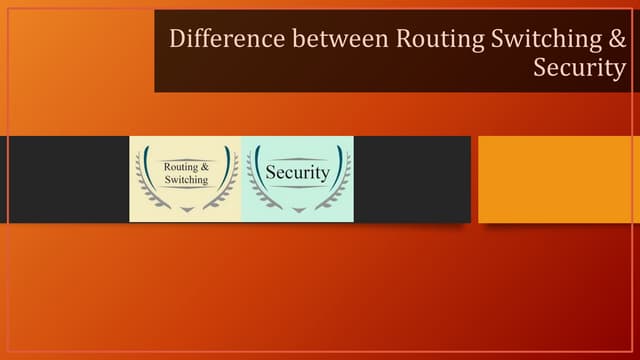 Difference between Routing Switching & Security

Routing & Switching

Security